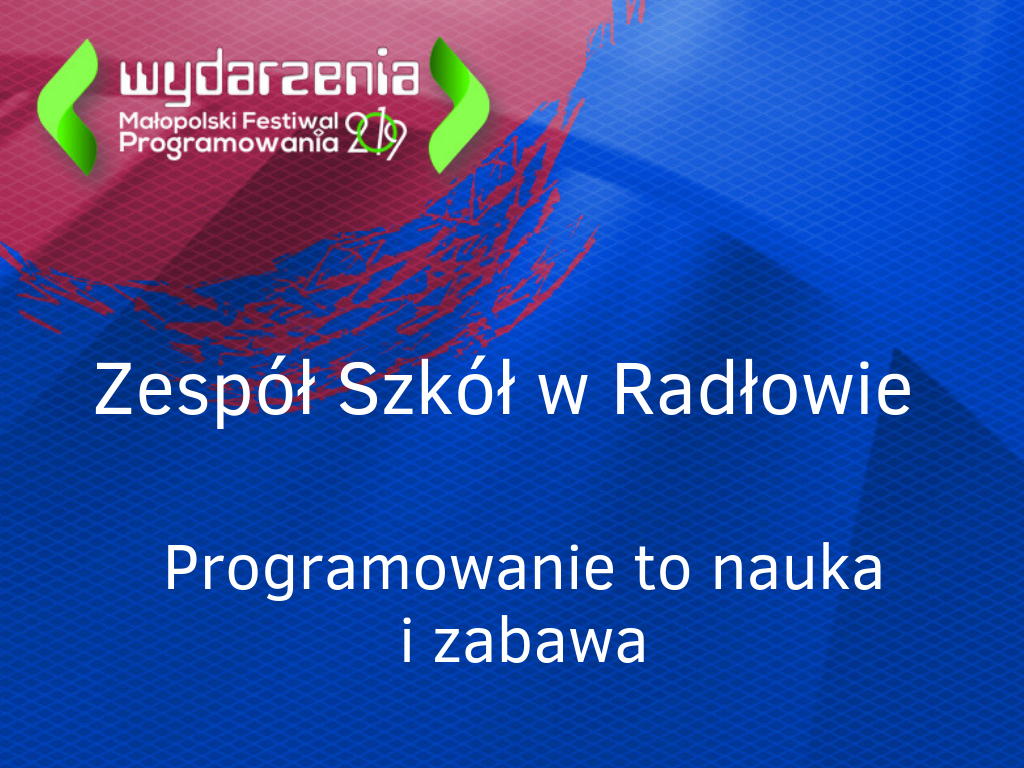 wydarzenia
Małopolski Festiwal Programowania 2019

Zespół Szkół w Radłowie

Programowanie to nauka i zabawa